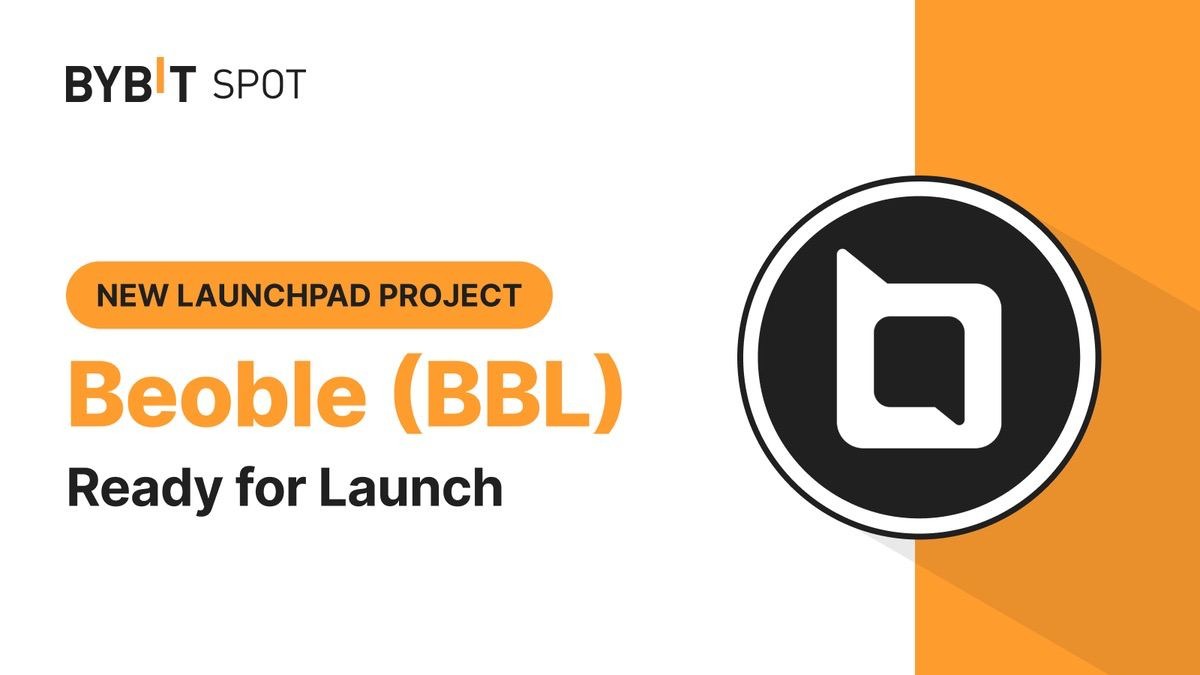 BYBIT SPOT

NEW LAUNCHPAD PROJECT

Beoble (BBL)

Ready for Launch